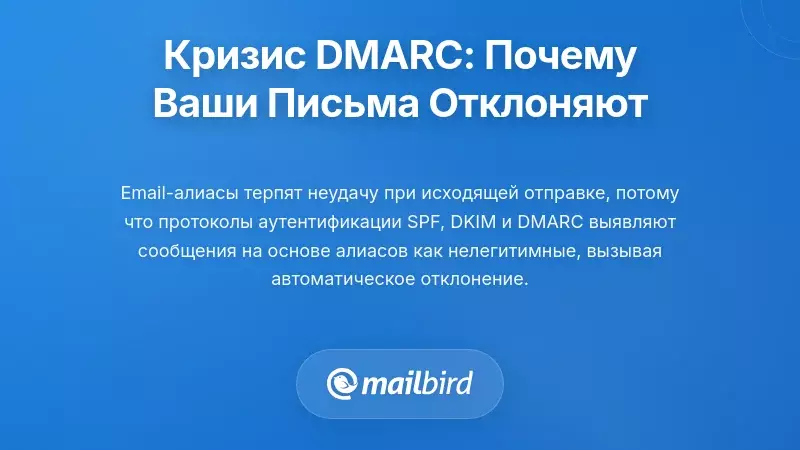 Кризис DMARC: Почему Ваши Письма Отклоняют

Email-алиасы терпят неудачу при исходящей отправке, потому что протоколы аутентификации SPF, DKIM и DMARC выявляют сообщения на основе алиасов как нелегитимные, вызывая автоматическое отклонение.

mailbird